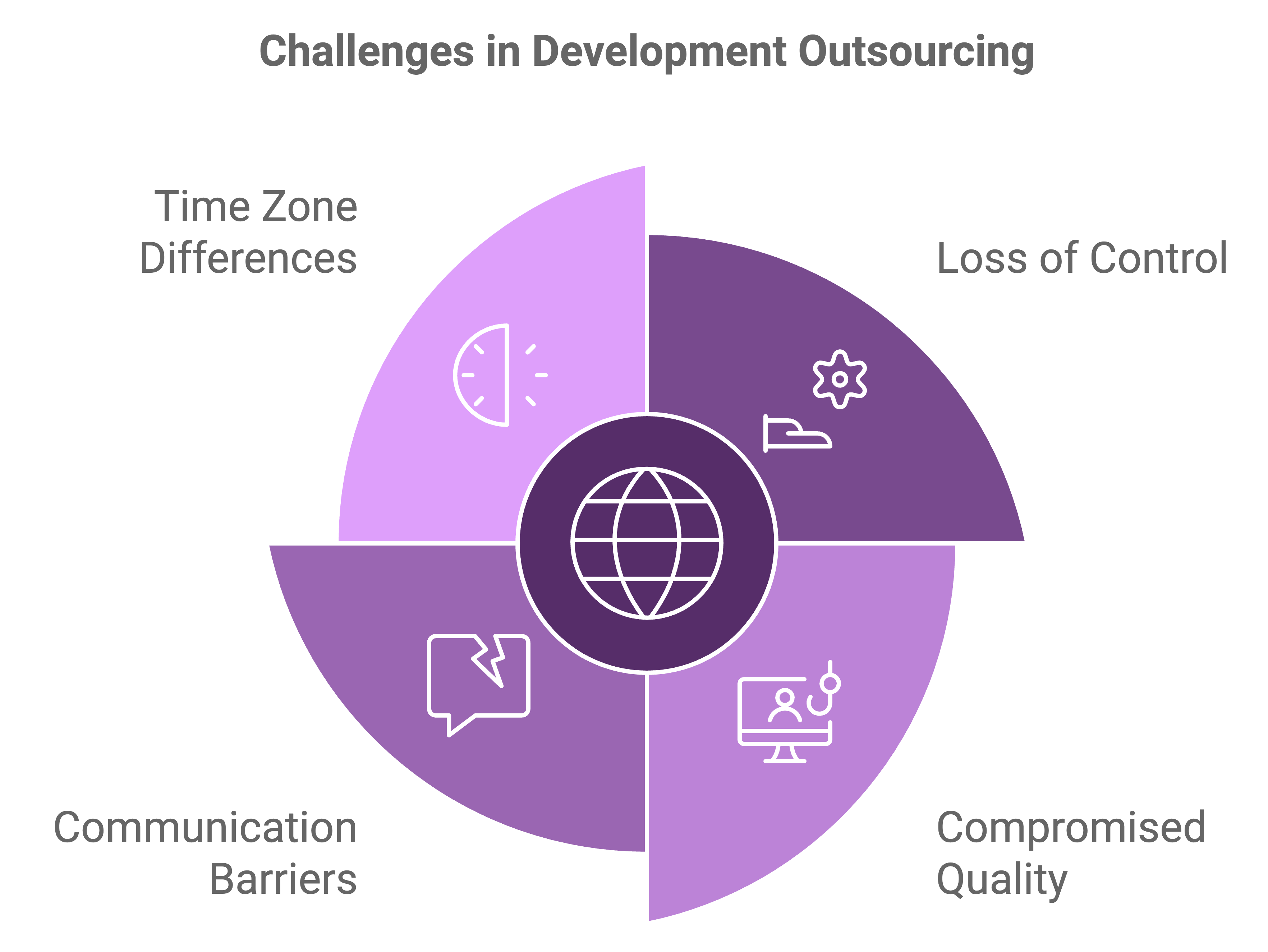 Challenges in Development Outsourcing

Time Zone Differences

Loss of Control

Communication Barriers

Compromised Quality